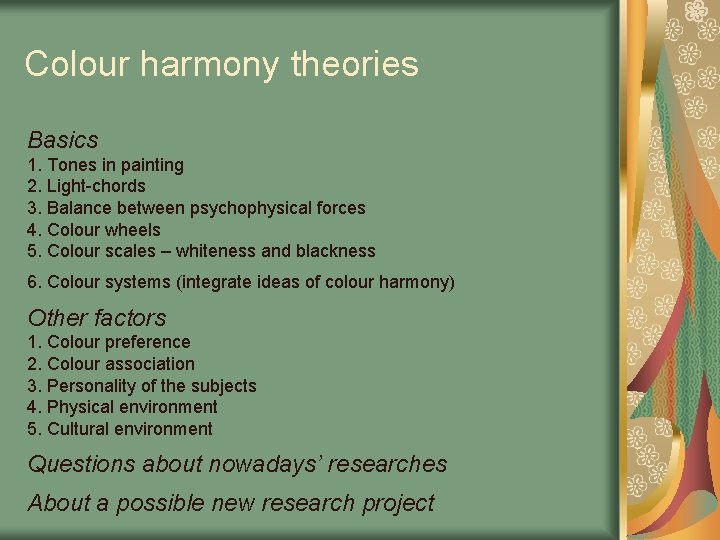 Colour harmony theories

Basics
1. Tones in painting
2. Light-chords
3. Balance between psychophysical forces
4. Colour wheels
5. Colour scales – whiteness and blackness
6. Colour systems (integrate ideas of colour harmony)

Other factors
1. Colour preference
2. Colour association
3. Personality of the subjects
4. Physical environment
5. Cultural environment

Questions about nowadays' researches

About a possible new research project